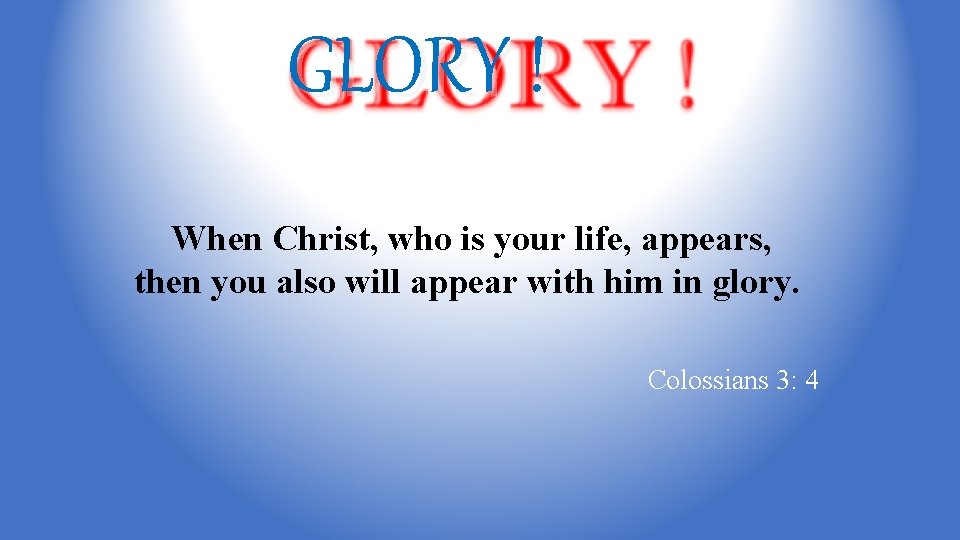 GLORY !

GLORY !

When Christ, who is your life, appears, then you also will appear with him in glory.

Colossians 3: 4